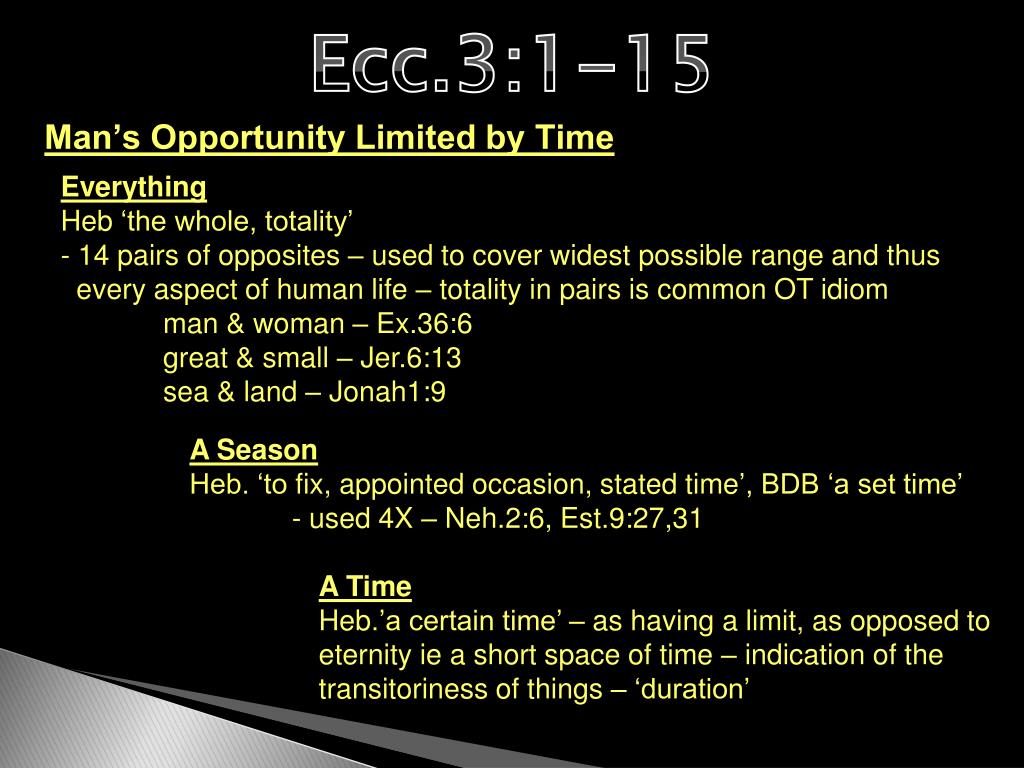 Ecc.3:1-15

Man’s Opportunity Limited by Time

Everything
Heb ‘the whole, totality’
- 14 pairs of opposites – used to cover widest possible range and thus every aspect of human life – totality in pairs is common OT idiom
man & woman – Ex.36:6
great & small – Jer.6:13
sea & land – Jonah1:9

A Season
Heb. ‘to fix, appointed occasion, stated time’, BDB ‘a set time’
- used 4X – Neh.2:6, Est.9:27,31

A Time
Heb.’a certain time’ – as having a limit, as opposed to eternity ie a short space of time – indication of the transitoriness of things – ‘duration’